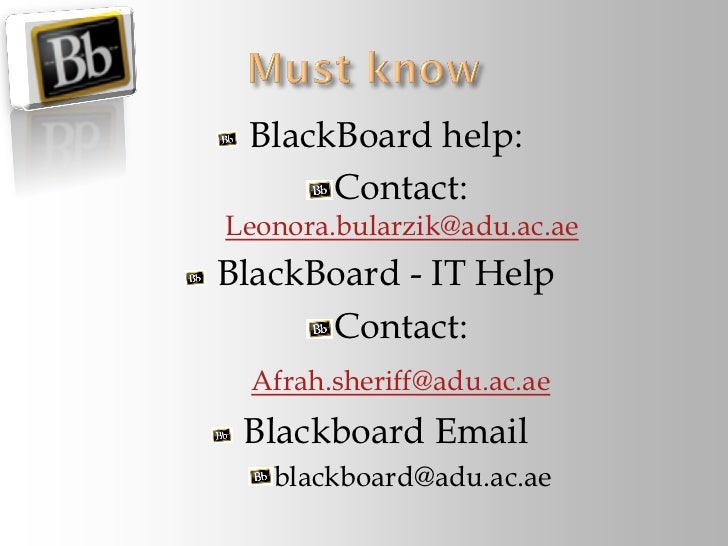 Bb

Must know

BlackBoard help:

Contact:

Leonora.bularzik@adu.ac.ae

BlackBoard - IT Help

Contact:

Afrah.sheriff@adu.ac.ae

Blackboard Email

blackboard@adu.ac.ae